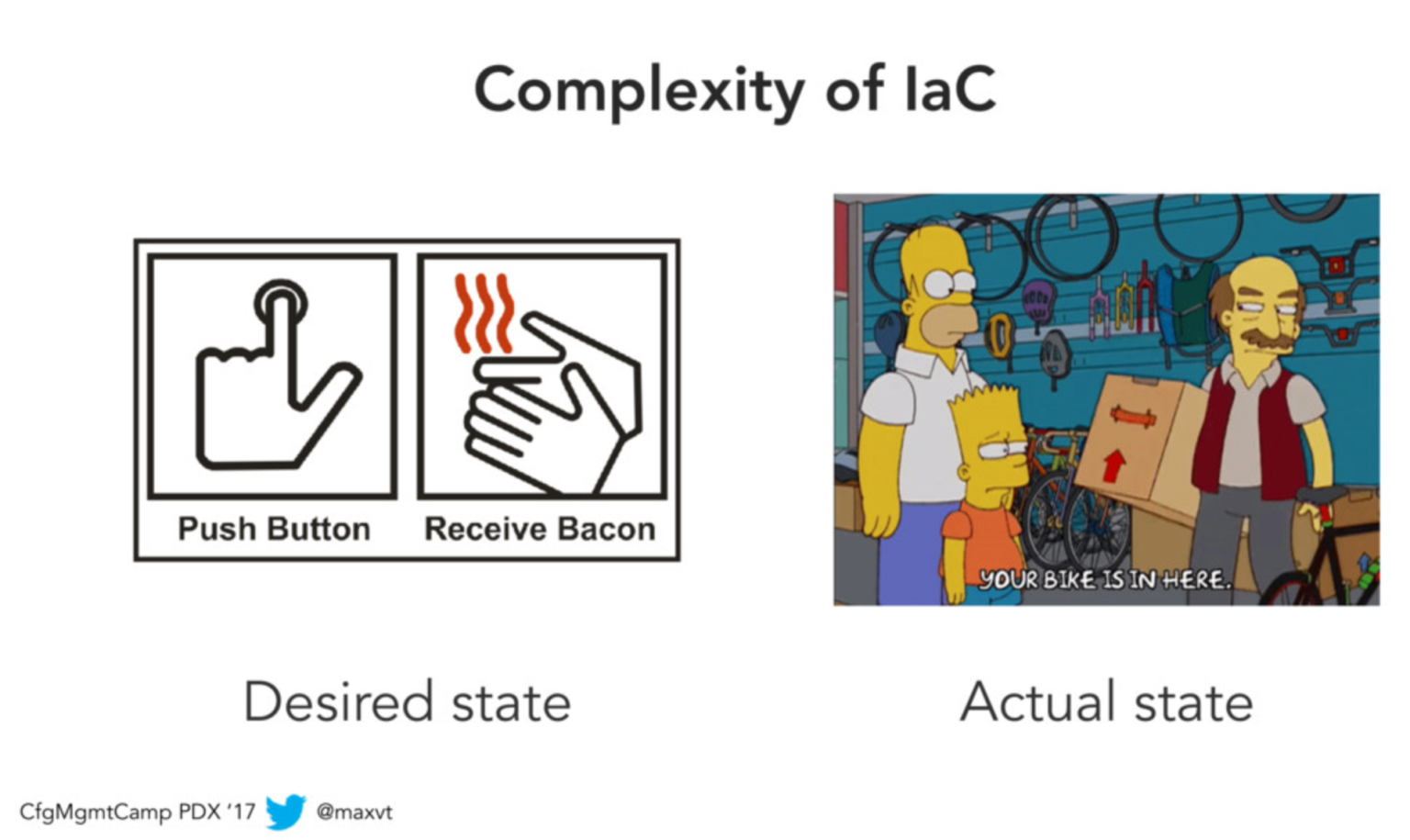 Complexity of IaC

Push Button

Receive Bacon

YOUR BIKE IS IN HERE.

Desired state

Actual state

CfgMgmtCamp PDX '17 @maxvt